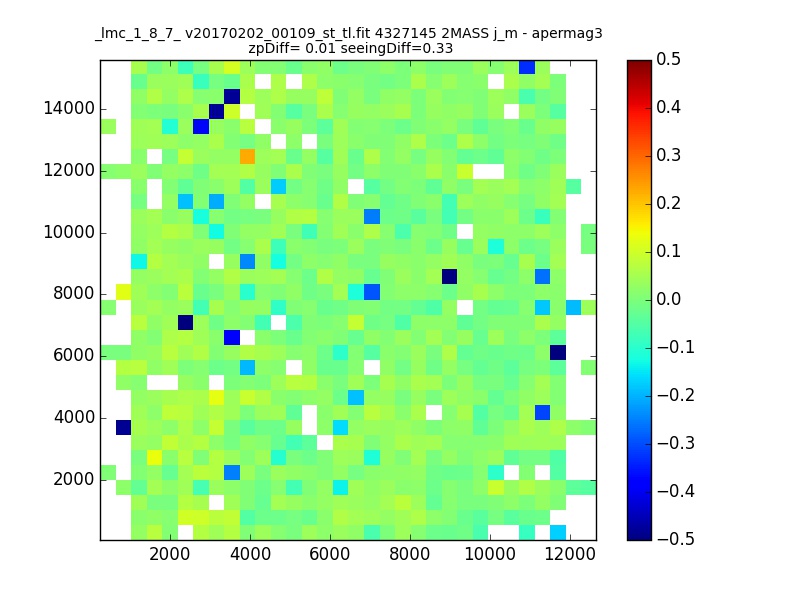 _lmc_1_8_7_ v20170202_00109_st_tl.fit 4327145 2MASS j_m - apermag3
zpDiff= 0.01 seeingDiff=0.33

14000
12000
10000
8000
6000
4000
2000

2000 4000 6000 8000 10000 12000

0.5
0.4
0.3
0.2
0.1
0.0
−0.1
−0.2
−0.3
−0.4
−0.5